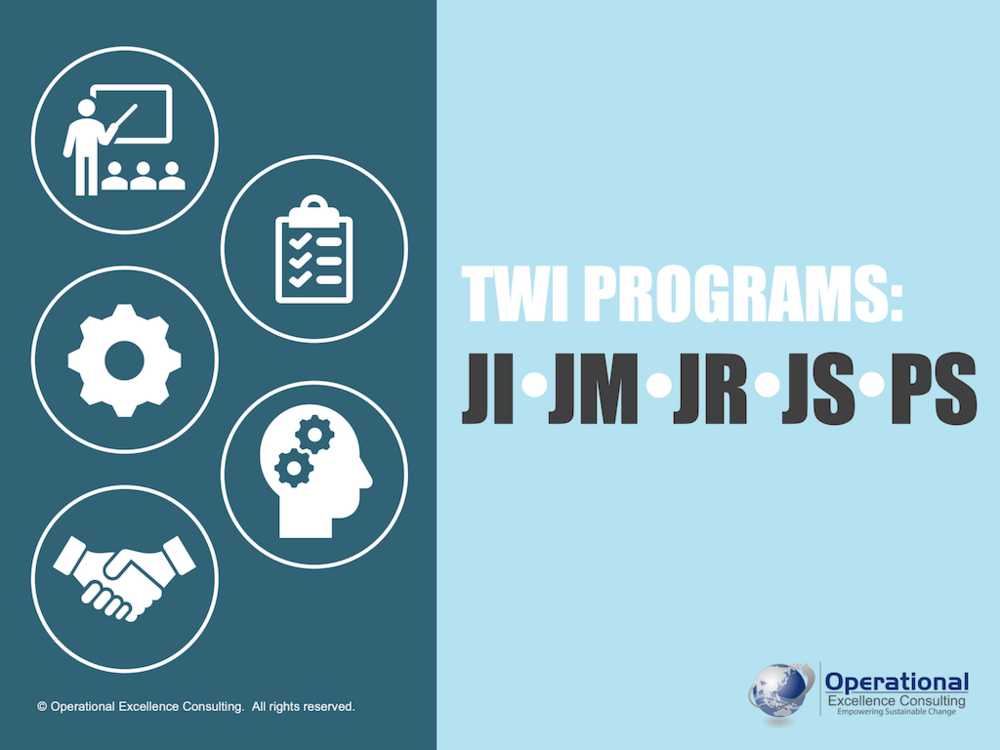 TWI PROGRAMS:

JI•JM•JR•JS•PS

© Operational Excellence Consulting. All rights reserved.

Operational
Excellence Consulting
Empowering Sustainable Change